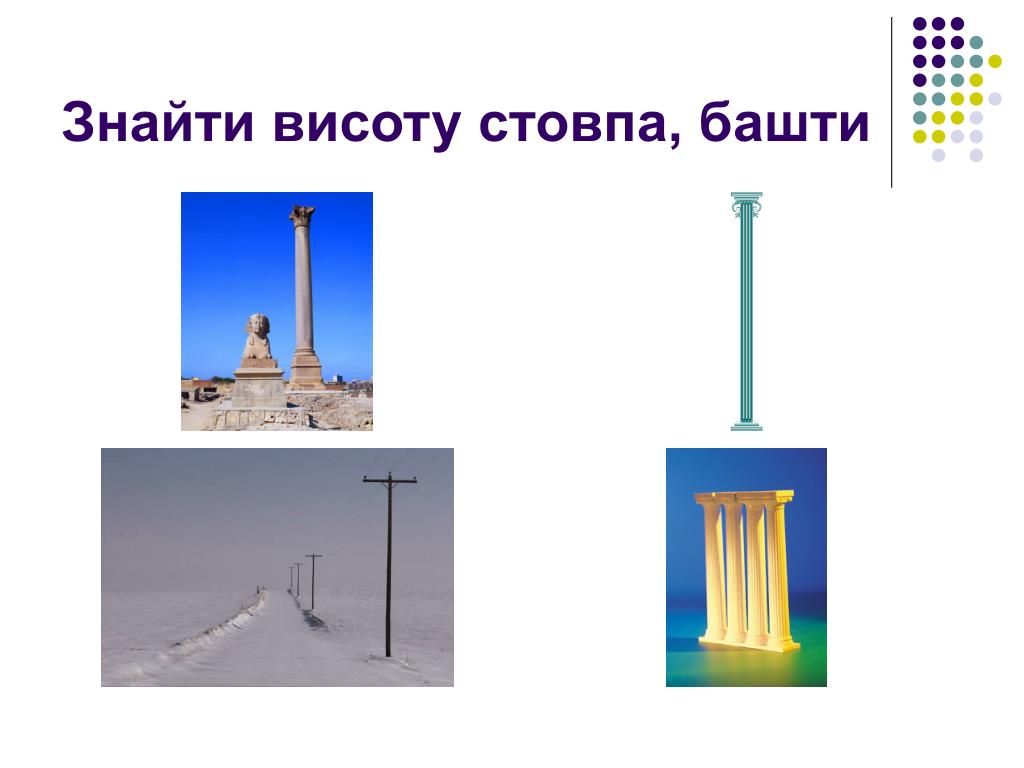 Знайти висоту стовпа, башти